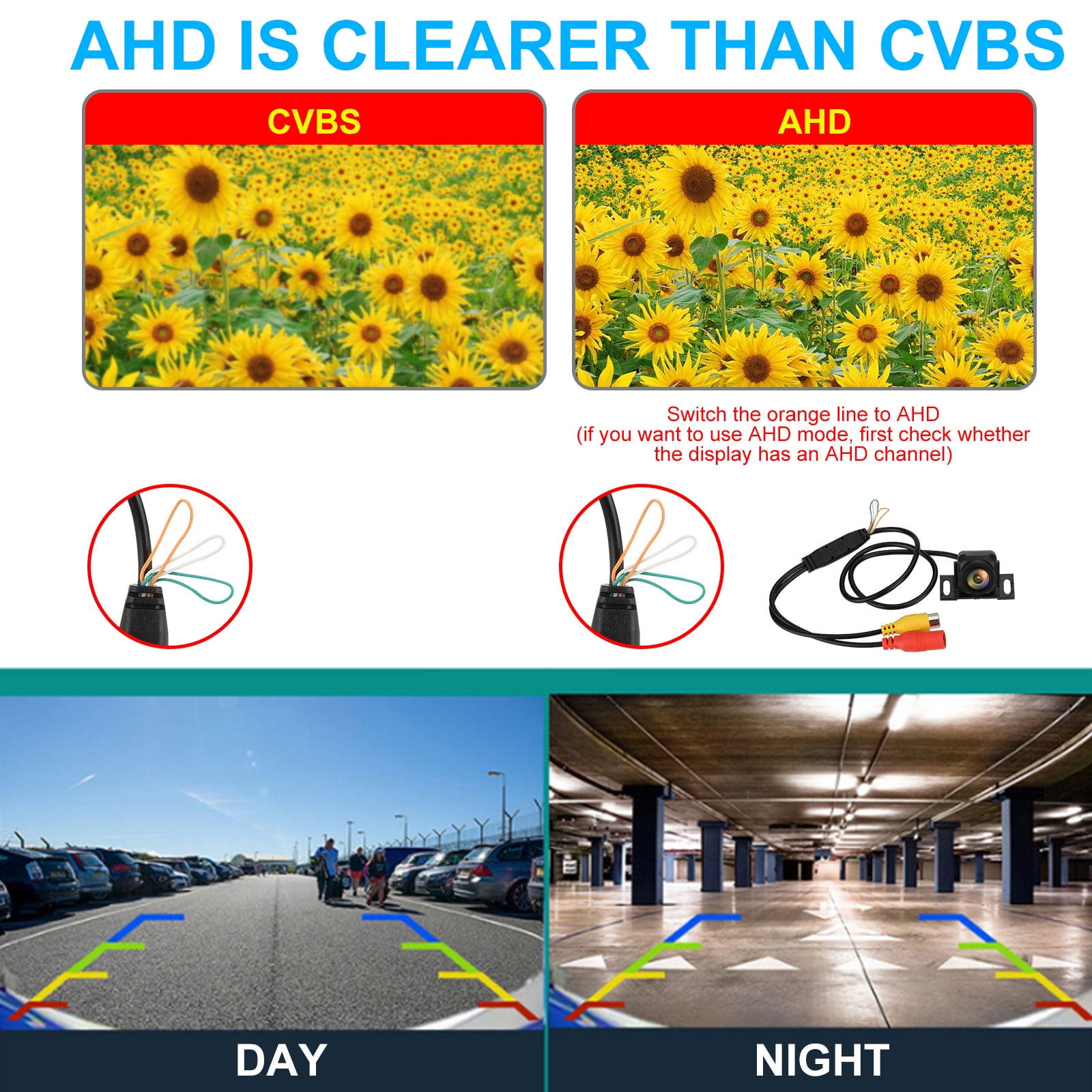 AHD IS CLEARER THAN CVBS

CVBS

AHD

Switch the orange line to AHD
(if you want to use AHD mode, first check whether the display has an AHD channel)

DAY

NIGHT